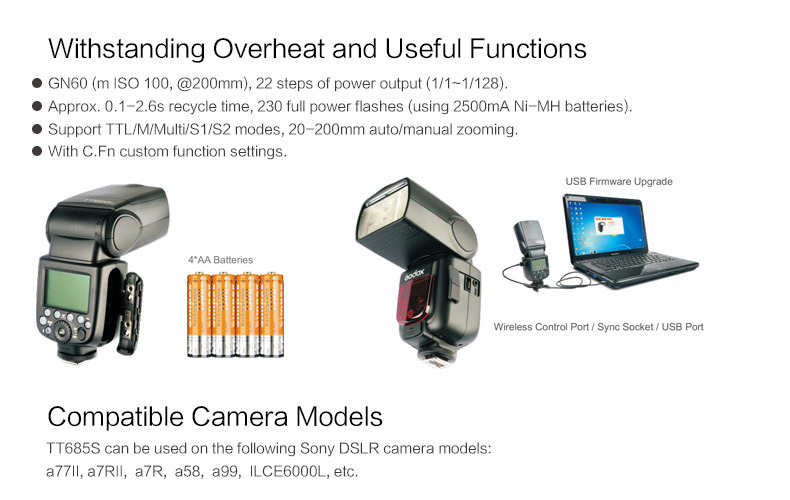 Withstanding Overheat and Useful Functions

● GN60 (m ISO 100, @200mm), 22 steps of power output (1/1~1/128).
● Approx. 0.1–2.6s recycle time, 230 full power flashes (using 2500mA Ni-MH batteries).
● Support TTL/M/Multi/S1/S2 modes, 20–200mm auto/manual zooming.
● With C.Fn custom function settings.

4*AA Batteries

Godox

USB Firmware Upgrade

Wireless Control Port / Sync Socket / USB Port

Compatible Camera Models

TT685S can be used on the following Sony DSLR camera models:
a77II, a7RII, a7R, a58, a99, ILCE6000L, etc.